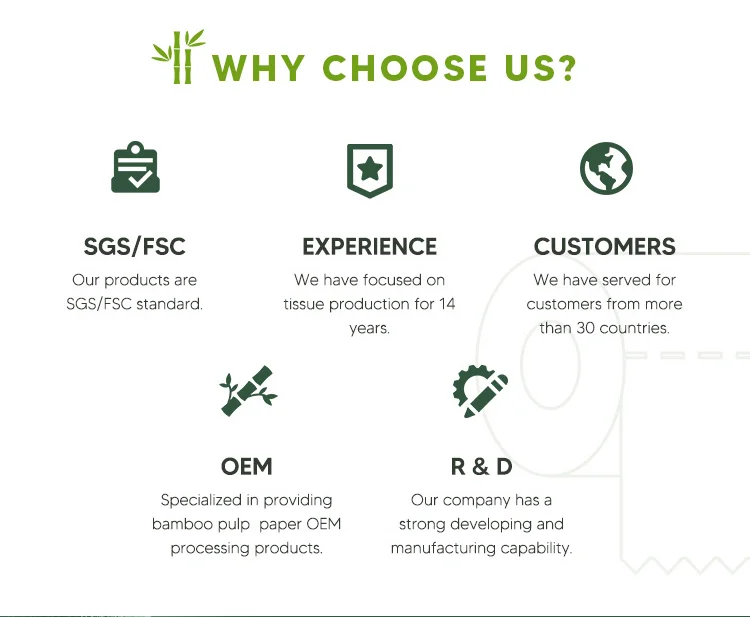 WHY CHOOSE US?

SGS/FSC

Our products are SGS/FSC standard.

EXPERIENCE

We have focused on tissue production for 14 years.

CUSTOMERS

We have served for customers from more than 30 countries.

OEM

Specialized in providing bamboo pulp paper OEM processing products.

R & D

Our company has a strong developing and manufacturing capability.